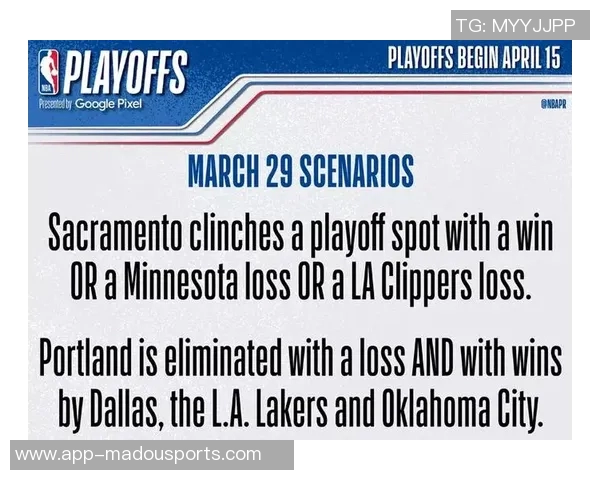 TG: MYYJJPP

NBA PLAYOFFS
Presented by Google Pixel

PLAYOFFS BEGIN APRIL 15

@NBAPR

MARCH 29 SCENARIOS

Sacramento clinches a playoff spot with a win OR a Minnesota loss OR a LA Clippers loss.

Portland is eliminated with a loss AND with wins by Dallas, the L.A. Lakers and Oklahoma City.

www.app-madousports.com